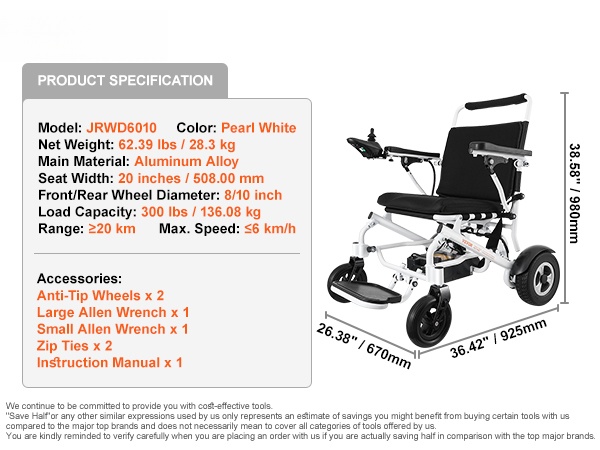 PRODUCT SPECIFICATION

Model: JRWD6010 Color: Pearl White
Net Weight: 62.39 lbs / 28.3 kg
Main Material: Aluminum Alloy
Seat Width: 20 inches / 508.00 mm
Front/Rear Wheel Diameter: 8/10 inch
Load Capacity: 300 lbs / 136.08 kg
Range: ≥20 km Max. Speed: ≤6 km/h

Accessories:
Anti-Tip Wheels x 2
Large Allen Wrench x 1
Small Allen Wrench x 1
Zip Ties x 2
Instruction Manual x 1

38.58" / 980mm

26.38" / 670mm

36.42" / 925mm

We continue to be committed to provide you with cost-effective tools.
"Save Half"or any other similar expressions used by us only represents an estimate of savings you might benefit from buying certain tools with us compared to the major top brands and does not necessarily mean to cover all categories of tools offered by us.
You are kindly reminded to verify carefully when you are placing an order with us if you are actually saving half in comparison with the top major brands.